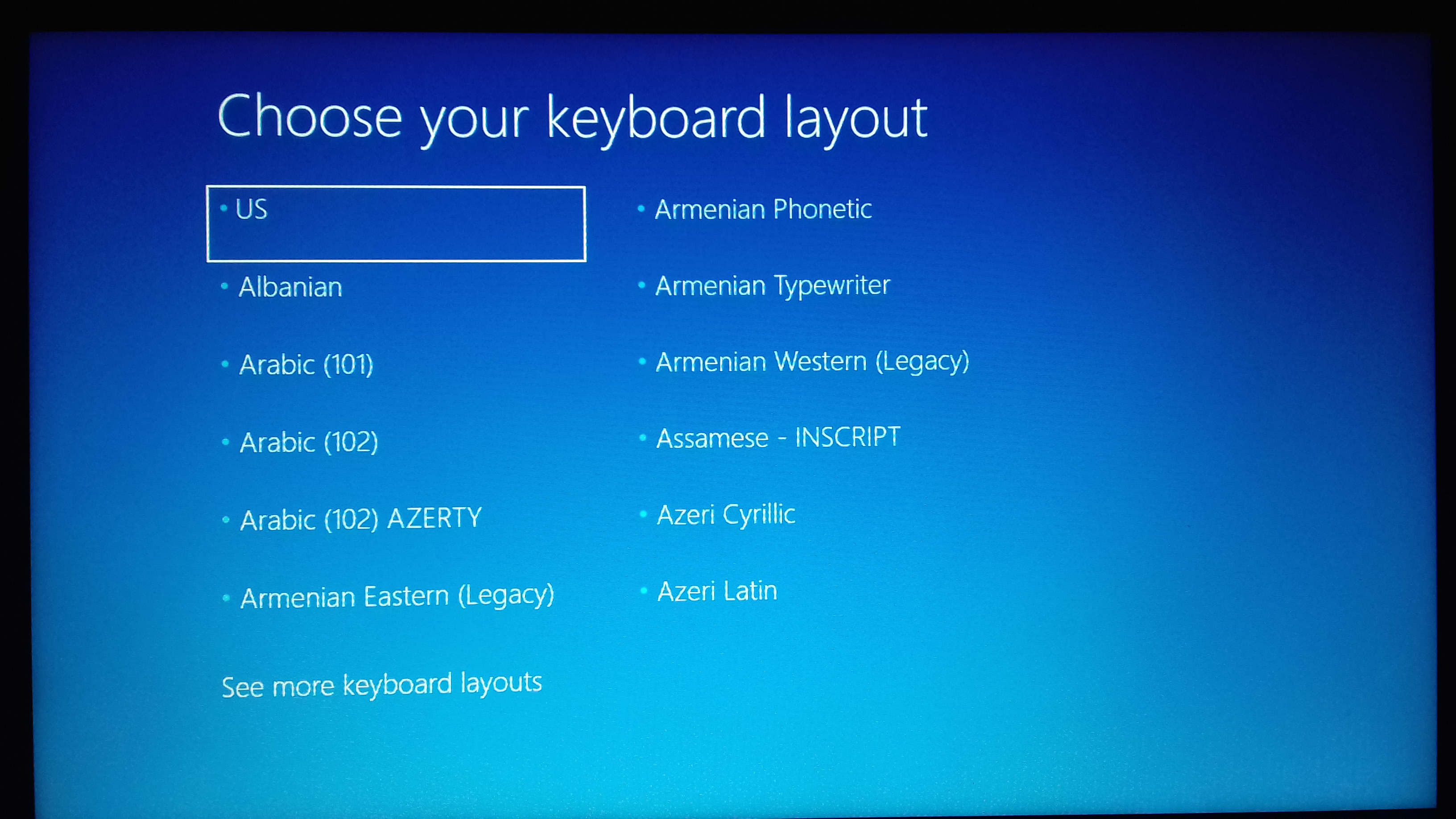 Choose your keyboard layout

• US

• Albanian

• Arabic (101)

• Arabic (102)

• Arabic (102) AZERTY

• Armenian Eastern (Legacy)

• Armenian Phonetic

• Armenian Typewriter

• Armenian Western (Legacy)

• Assamese - INSCRIPT

• Azeri Cyrillic

• Azeri Latin

See more keyboard layouts